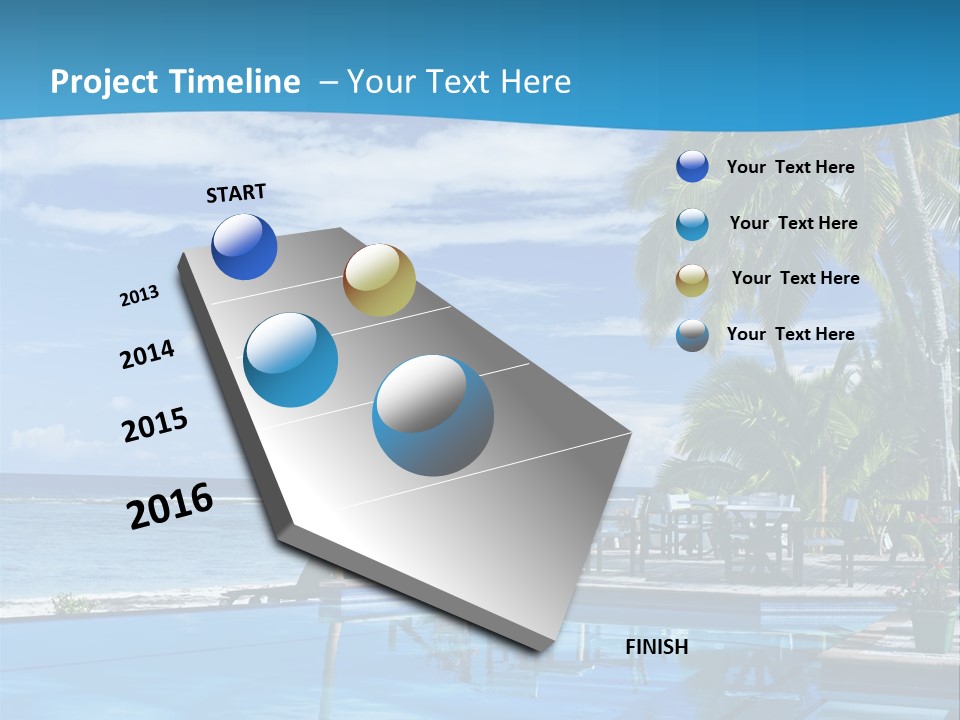 Project Timeline – Your Text Here

START

2013

2014

2015

2016

FINISH

Your Text Here

Your Text Here

Your Text Here

Your Text Here